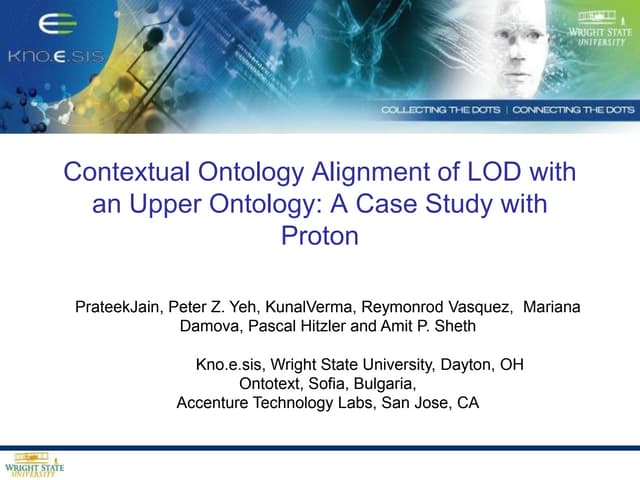 KNO.E.SIS

WRIGHT STATE UNIVERSITY

COLLECTING THE DOTS | CONNECTING THE DOTS

Contextual Ontology Alignment of LOD with an Upper Ontology: A Case Study with Proton

PrateekJain, Peter Z. Yeh, KunalVerma, Reymonrod Vasquez, Mariana Damova, Pascal Hitzler and Amit P. Sheth

Kno.e.sis, Wright State University, Dayton, OH
Ontotext, Sofia, Bulgaria,
Accenture Technology Labs, San Jose, CA

WRIGHT STATE UNIVERSITY